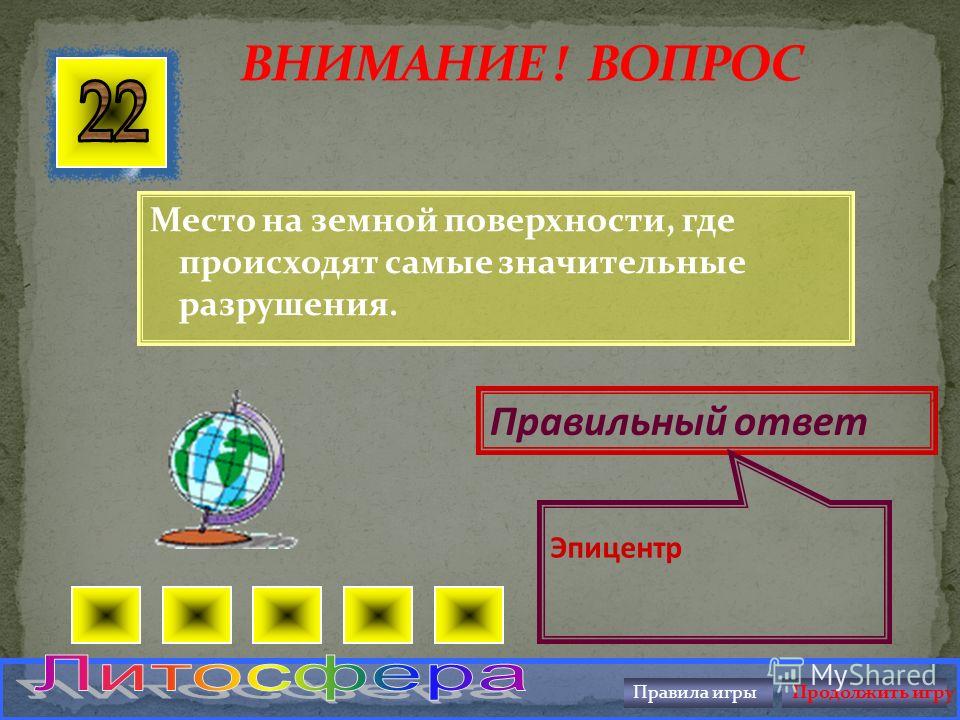 22

ВНИМАНИЕ! ВОПРОС

Место на земной поверхности, где происходят самые значительные разрушения.

Правильный ответ

Эпицентр

Литосфера

MyShared

Правила игры

Продолжить игру